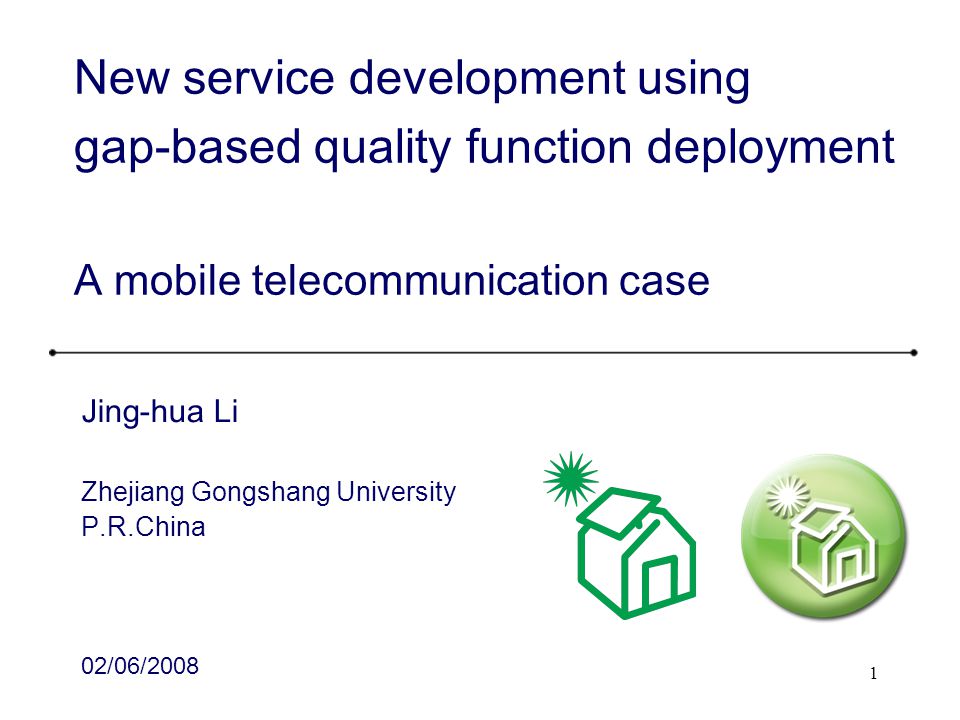 New service development using gap-based quality function deployment

A mobile telecommunication case

Jing-hua Li

Zhejiang Gongshang University
P.R.China

02/06/2008

1